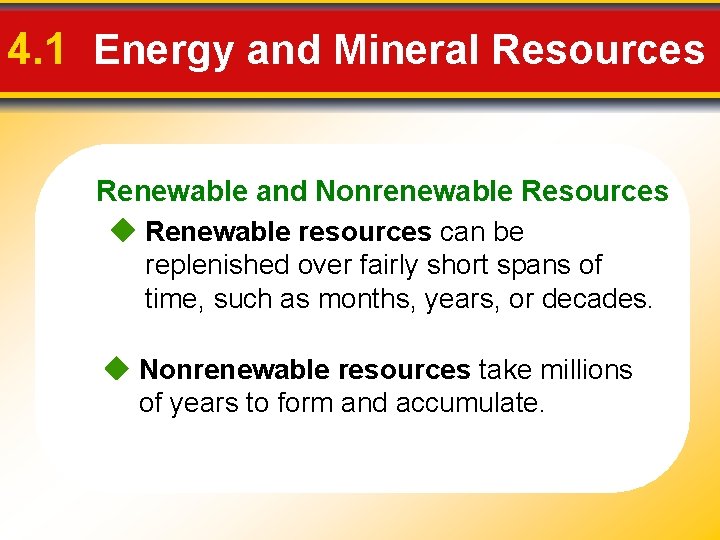 4.1 Energy and Mineral Resources

Renewable and Nonrenewable Resources

◆ Renewable resources can be replenished over fairly short spans of time, such as months, years, or decades.

◆ Nonrenewable resources take millions of years to form and accumulate.